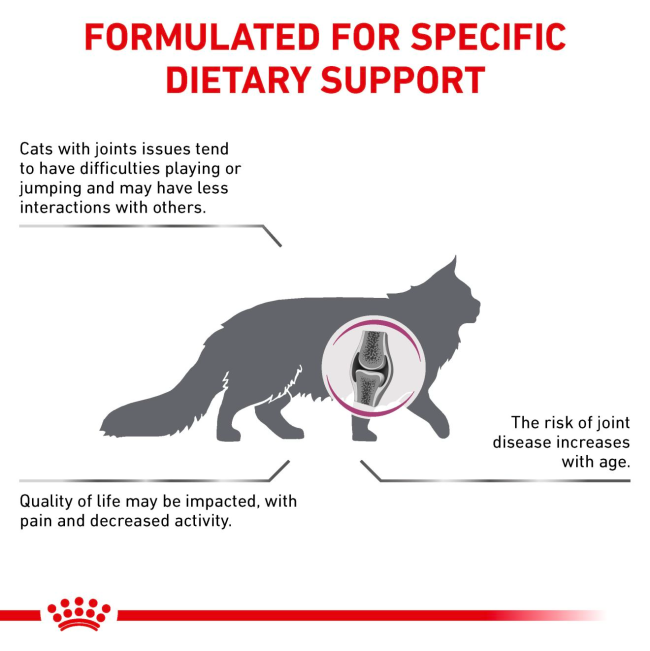 FORMULATED FOR SPECIFIC DIETARY SUPPORT

Cats with joints issues tend to have difficulties playing or jumping and may have less interactions with others.

The risk of joint disease increases with age.

Quality of life may be impacted, with pain and decreased activity.